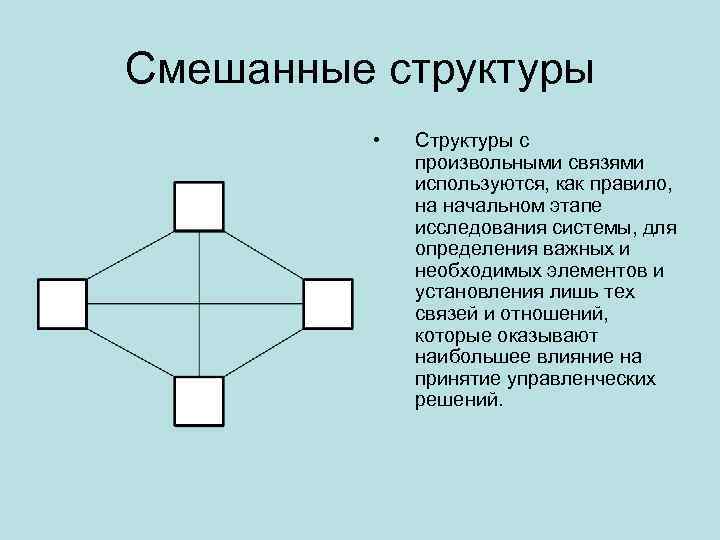 Смешанные структуры

• Структуры с произвольными связями используются, как правило, на начальном этапе исследования системы, для определения важных и необходимых элементов и установления лишь тех связей и отношений, которые оказывают наибольшее влияние на принятие управленческих решений.